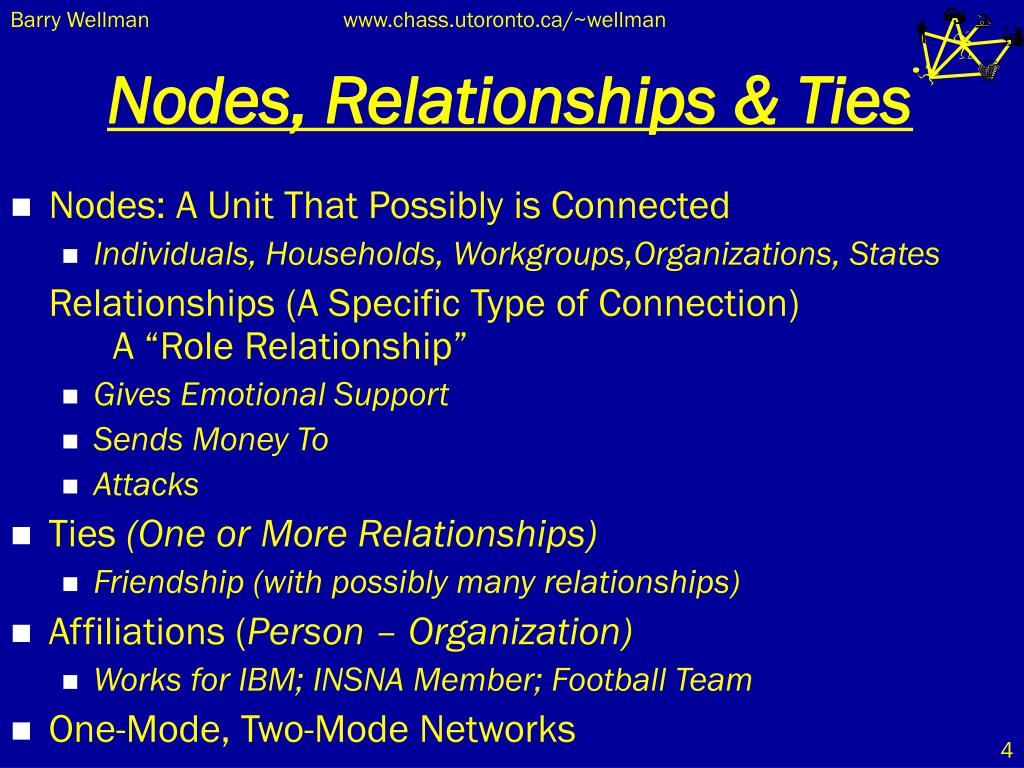 Barry Wellman www.chass.utoronto.ca/~wellman

Nodes, Relationships & Ties

Nodes: A Unit That Possibly is Connected

Individuals, Households, Workgroups,Organizations, States

Relationships (A Specific Type of Connection) A “Role Relationship”

Gives Emotional Support

Sends Money To

Attacks

Ties (One or More Relationships)

Friendship (with possibly many relationships)

Affiliations (Person – Organization)

Works for IBM; INSNA Member; Football Team

One-Mode, Two-Mode Networks

4